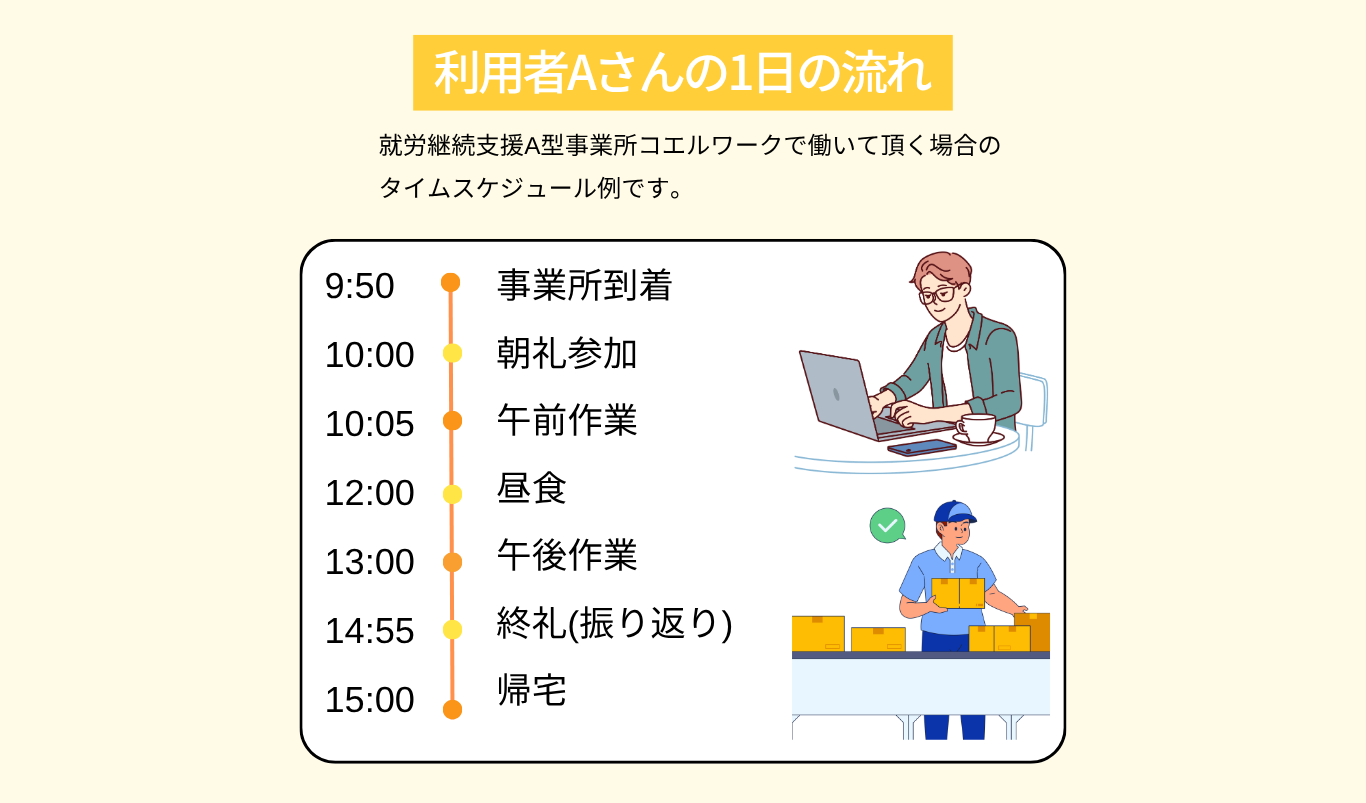 利用者Aさんの1日の流れ

就労継続支援A型事業所コエルワークで働いて頂く場合のタイムスケジュール例です。

9:50 事業所到着
10:00 朝礼参加
10:05 午前作業
12:00 昼食
13:00 午後作業
14:55 終礼(振り返り)
15:00 帰宅